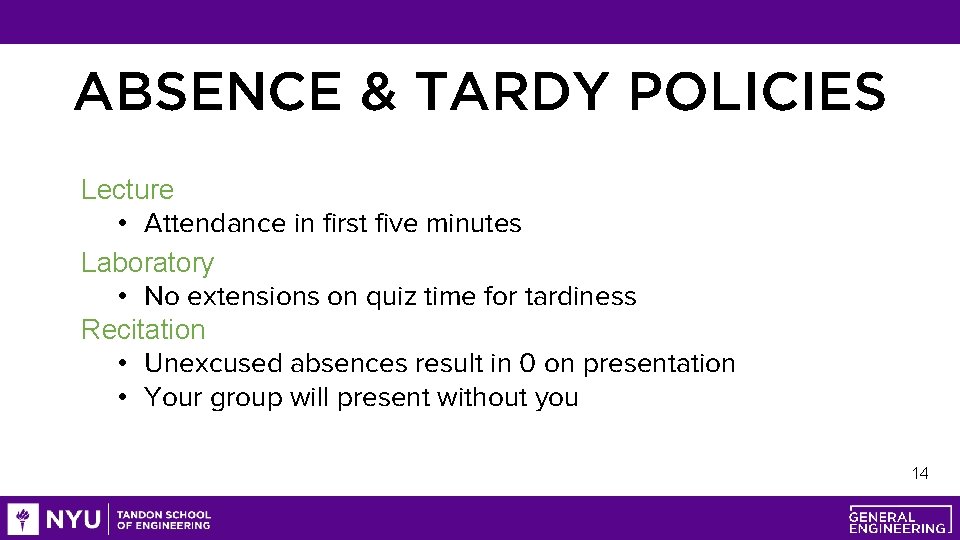 ABSENCE & TARDY POLICIES

Lecture
• Attendance in first five minutes

Laboratory
• No extensions on quiz time for tardiness

Recitation
• Unexcused absences result in 0 on presentation
• Your group will present without you

14

NYU TANDON SCHOOL OF ENGINEERING

GENERAL ENGINEERING